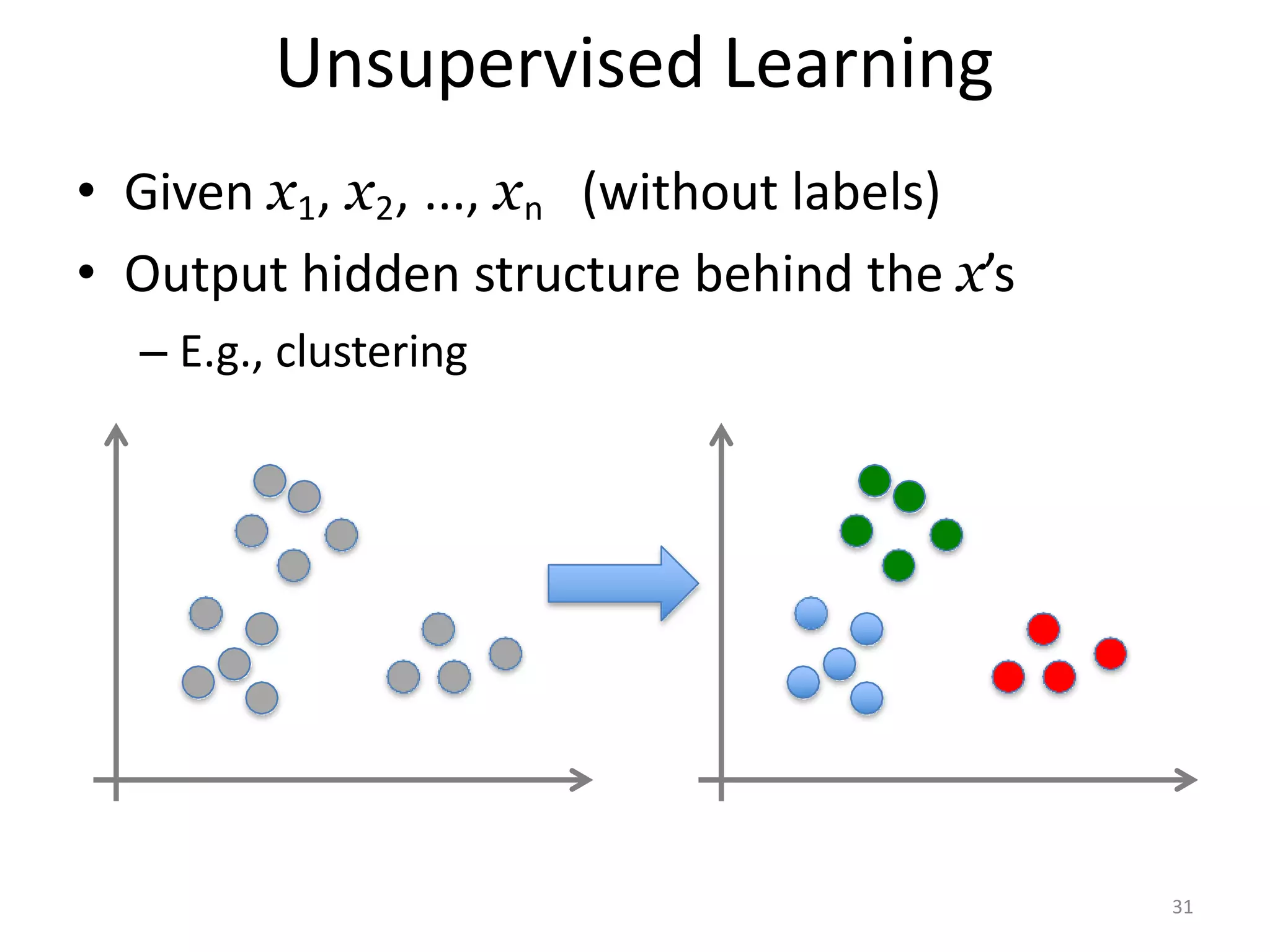 Unsupervised Learning

• Given $x_1, x_2, ..., x_n$ (without labels)
• Output hidden structure behind the $x$'s
– E.g., clustering

31